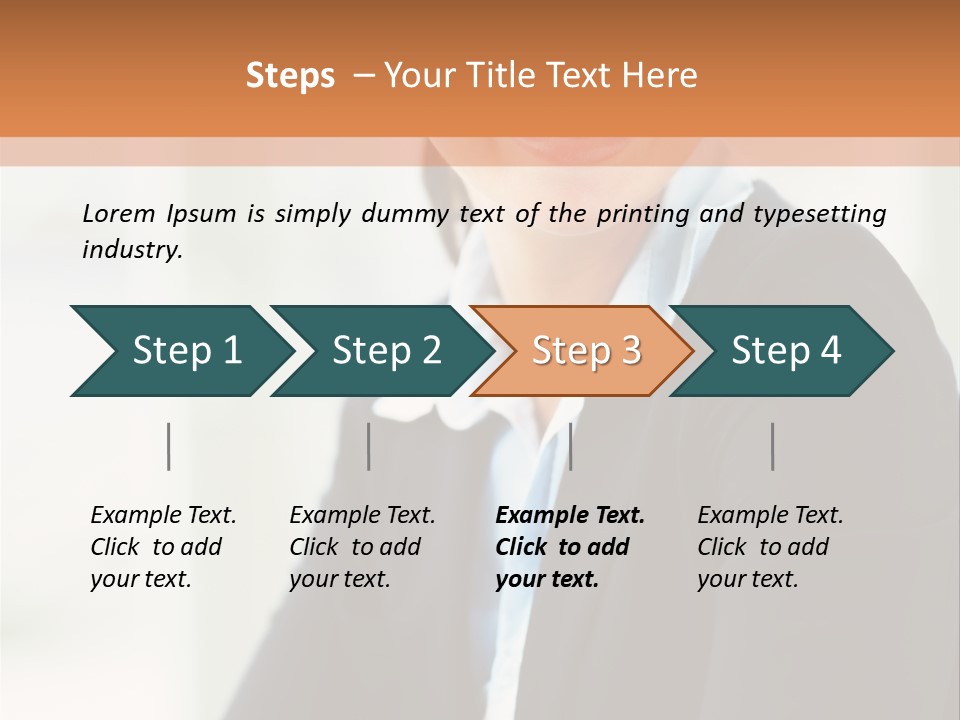 Steps – Your Title Text Here

Lorem Ipsum is simply dummy text of the printing and typesetting industry.

Step 1

Step 2

Step 3

Step 4

Example Text. Click to add your text.

Example Text. Click to add your text.

Example Text. Click to add your text.

Example Text. Click to add your text.